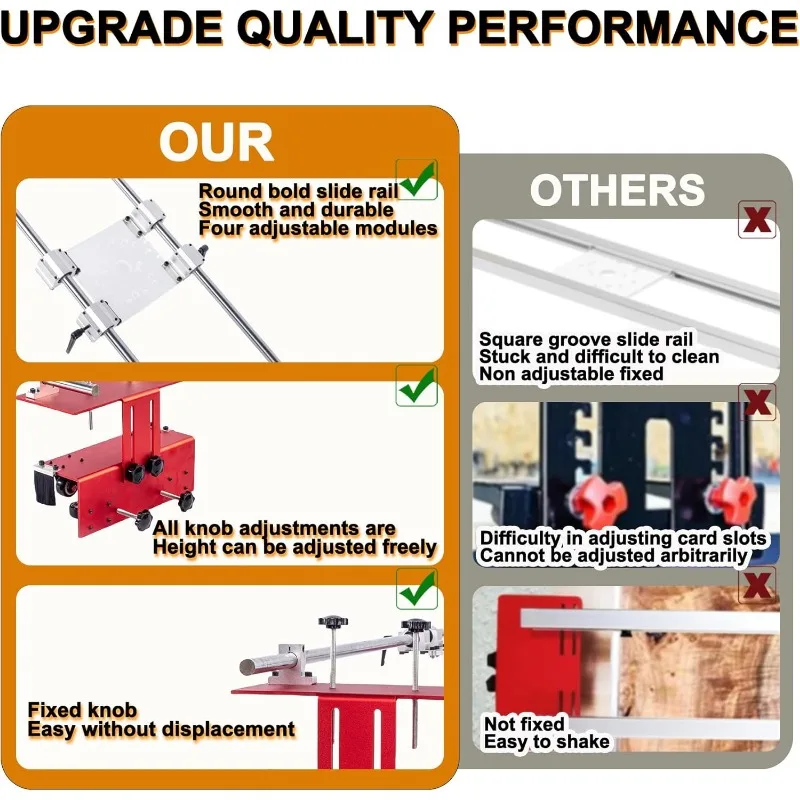 UPGRADE QUALITY PERFORMANCE

OUR

Round bold slide rail
Smooth and durable
Four adjustable modules

All knob adjustments are
Height can be adjusted freely

Fixed knob
Easy without displacement

OTHERS

Square groove slide rail
Stuck and difficult to clean
Non adjustable fixed

Difficulty in adjusting card slots
Cannot be adjusted arbitrarily

Not fixed
Easy to shake